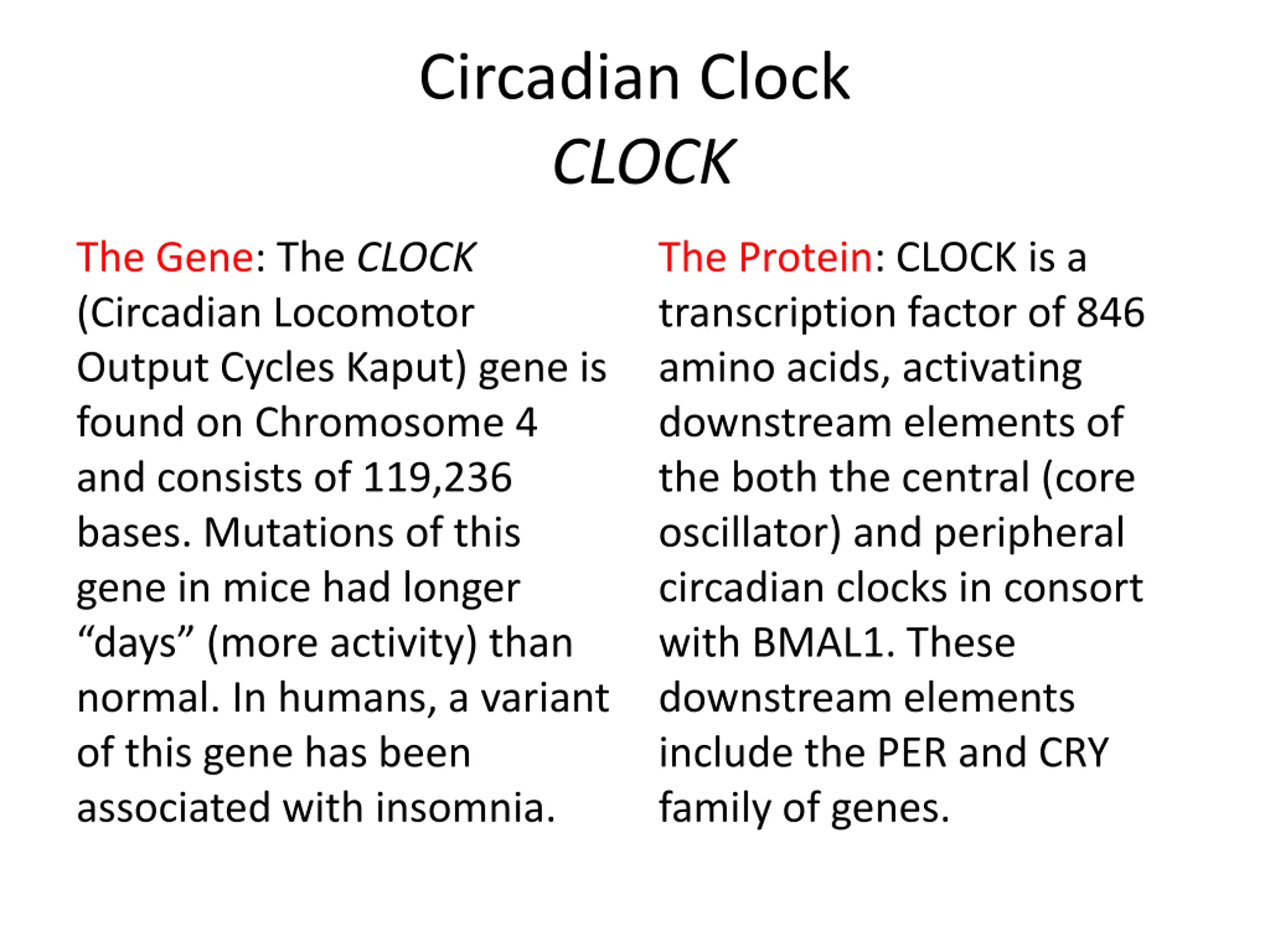 Circadian Clock
CLOCK

The Gene: The CLOCK (Circadian Locomotor Output Cycles Kaput) gene is found on Chromosome 4 and consists of 119,236 bases. Mutations of this gene in mice had longer “days” (more activity) than normal. In humans, a variant of this gene has been associated with insomnia.

The Protein: CLOCK is a transcription factor of 846 amino acids, activating downstream elements of the both the central (core oscillator) and peripheral circadian clocks in consort with BMAL1. These downstream elements include the PER and CRY family of genes.